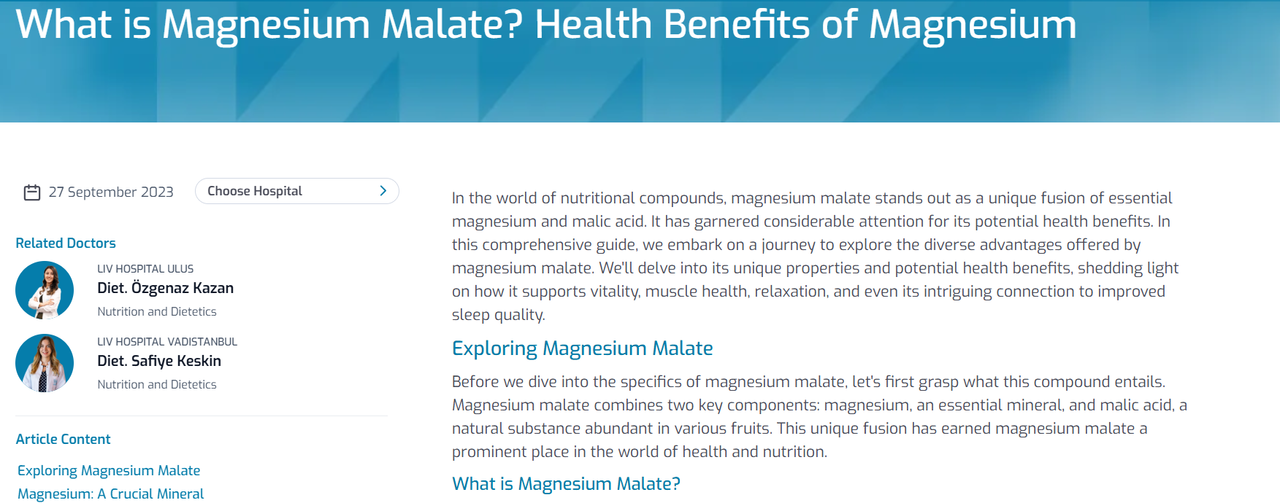 What is Magnesium Malate? Health Benefits of Magnesium

27 September 2023

Choose Hospital

Related Doctors

LIV HOSPITAL ULUS
Diet. Özgenaz Kazan
Nutrition and Dietetics

LIV HOSPITAL VADISTANBUL
Diet. Safiye Keskin
Nutrition and Dietetics

Article Content

Exploring Magnesium Malate
Magnesium: A Crucial Mineral

In the world of nutritional compounds, magnesium malate stands out as a unique fusion of essential magnesium and malic acid. It has garnered considerable attention for its potential health benefits. In this comprehensive guide, we embark on a journey to explore the diverse advantages offered by magnesium malate. We'll delve into its unique properties and potential health benefits, shedding light on how it supports vitality, muscle health, relaxation, and even its intriguing connection to improved sleep quality.

Exploring Magnesium Malate

Before we dive into the specifics of magnesium malate, let's first grasp what this compound entails. Magnesium malate combines two key components: magnesium, an essential mineral, and malic acid, a natural substance abundant in various fruits. This unique fusion has earned magnesium malate a prominent place in the world of health and nutrition.

What is Magnesium Malate?